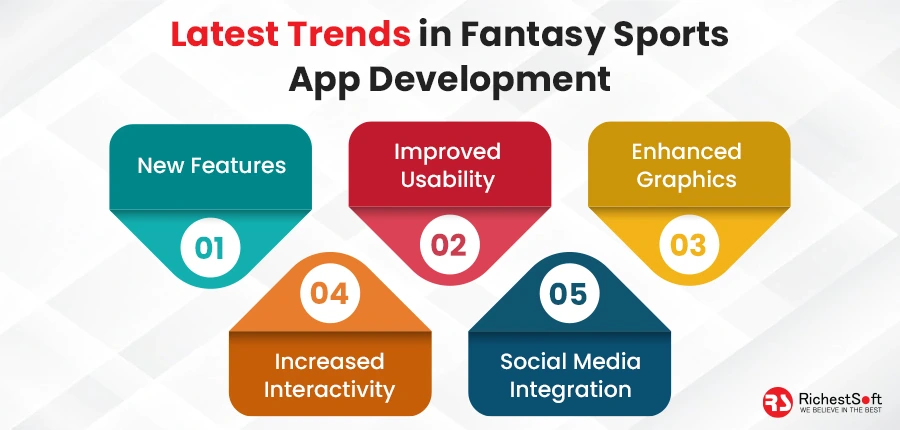 Latest Trends in Fantasy Sports App Development

New Features
01

Improved Usability
02

Enhanced Graphics
03

04
Increased Interactivity

05
Social Media Integration

RS RichestSoft
WE BELIEVE IN THE BEST